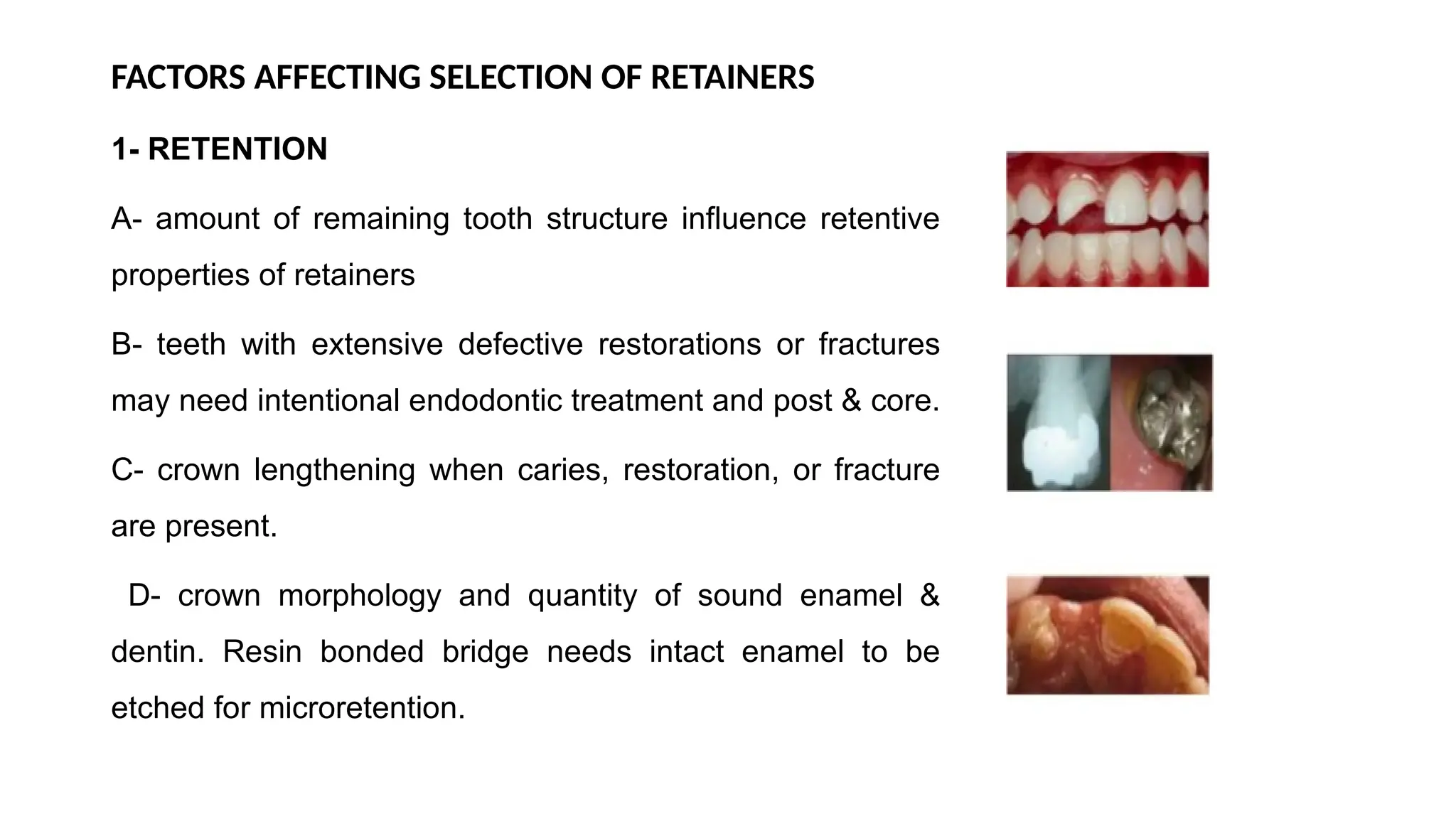 FACTORS AFFECTING SELECTION OF RETAINERS

1- RETENTION

A- amount of remaining tooth structure influence retentive properties of retainers

B- teeth with extensive defective restorations or fractures may need intentional endodontic treatment and post & core.

C- crown lengthening when caries, restoration, or fracture are present.

D- crown morphology and quantity of sound enamel & dentin. Resin bonded bridge needs intact enamel to be etched for microretention.